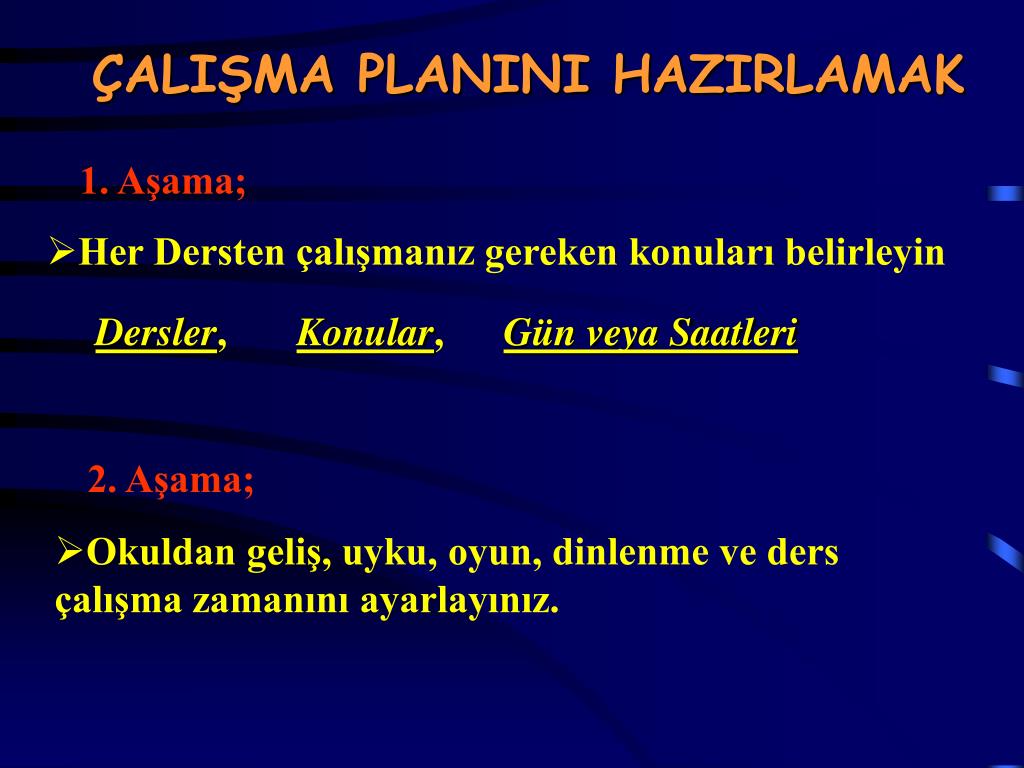 ÇALIŞMA PLANINI HAZIRLAMAK

1. Aşama;

➢Her Dersten çalışmanız gereken konuları belirleyin

Dersler, Konular, Gün veya Saatleri

2. Aşama;

➢Okuldan geliş, uyku, oyun, dinlenme ve ders çalışma zamanını ayarlayınız.